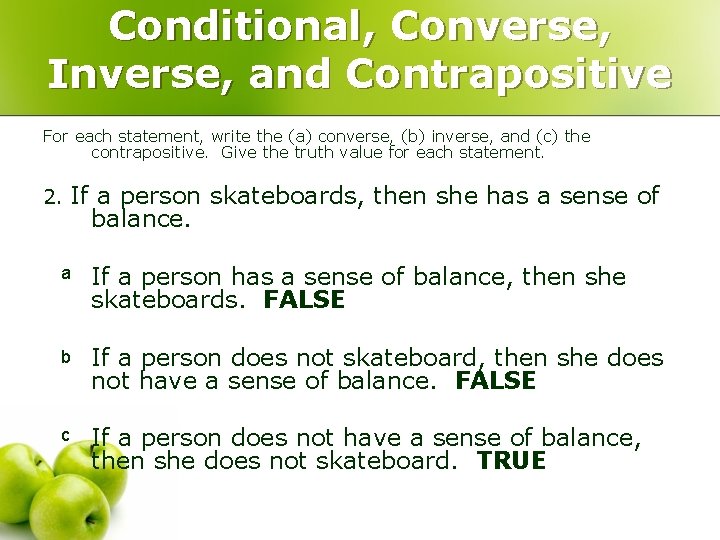 Conditional, Converse, Inverse, and Contrapositive

For each statement, write the (a) converse, (b) inverse, and (c) the contrapositive. Give the truth value for each statement.

2. If a person skateboards, then she has a sense of balance.

a If a person has a sense of balance, then she skateboards. FALSE

b If a person does not skateboard, then she does not have a sense of balance. FALSE

c If a person does not have a sense of balance, then she does not skateboard. TRUE